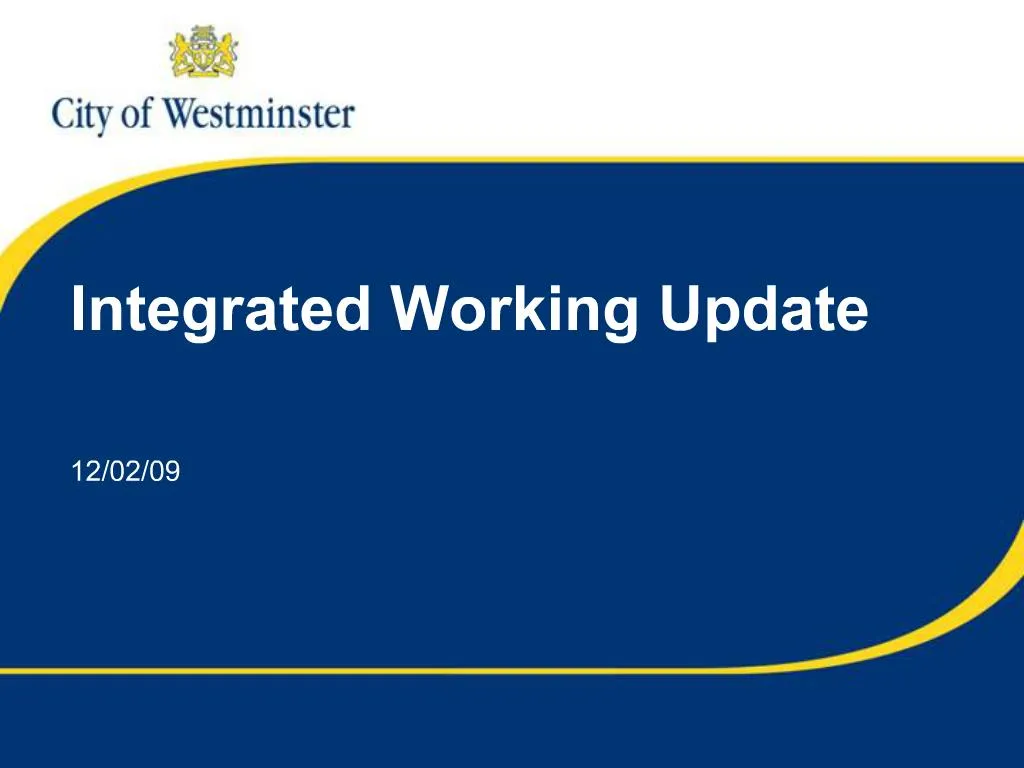 City of Westminster

Integrated Working Update

12/02/09